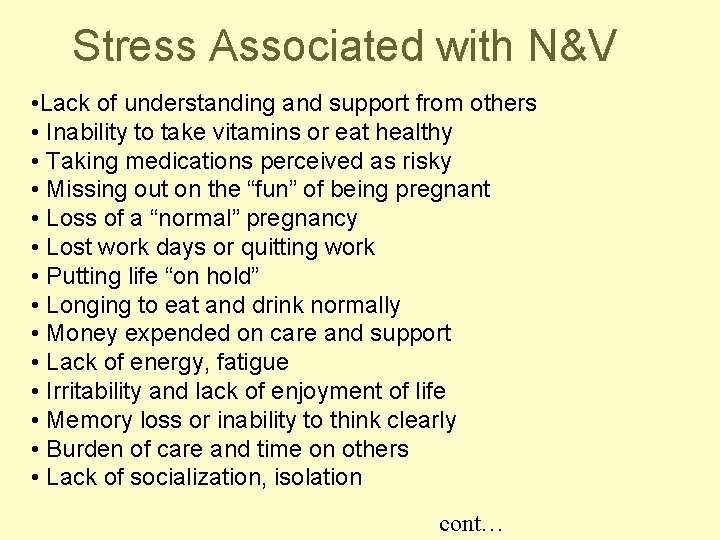 Stress Associated with N&V

•Lack of understanding and support from others
• Inability to take vitamins or eat healthy
• Taking medications perceived as risky
• Missing out on the “fun” of being pregnant
• Loss of a “normal” pregnancy
• Lost work days or quitting work
• Putting life “on hold”
• Longing to eat and drink normally
• Money expended on care and support
• Lack of energy, fatigue
• Irritability and lack of enjoyment of life
• Memory loss or inability to think clearly
• Burden of care and time on others
• Lack of socialization, isolation

cont…